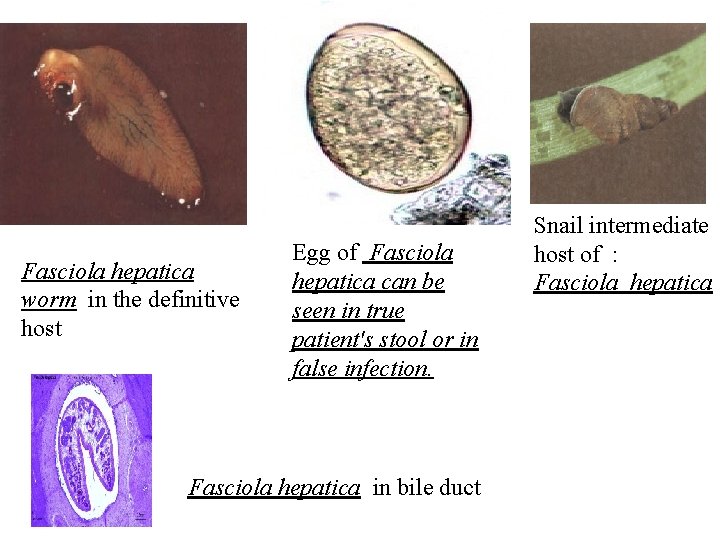 Fasciola hepatica worm in the definitive host

Egg of Fasciola hepatica can be seen in true patient's stool or in false infection.

Snail intermediate host of : Fasciola hepatica

Fasciola hepatica in bile duct